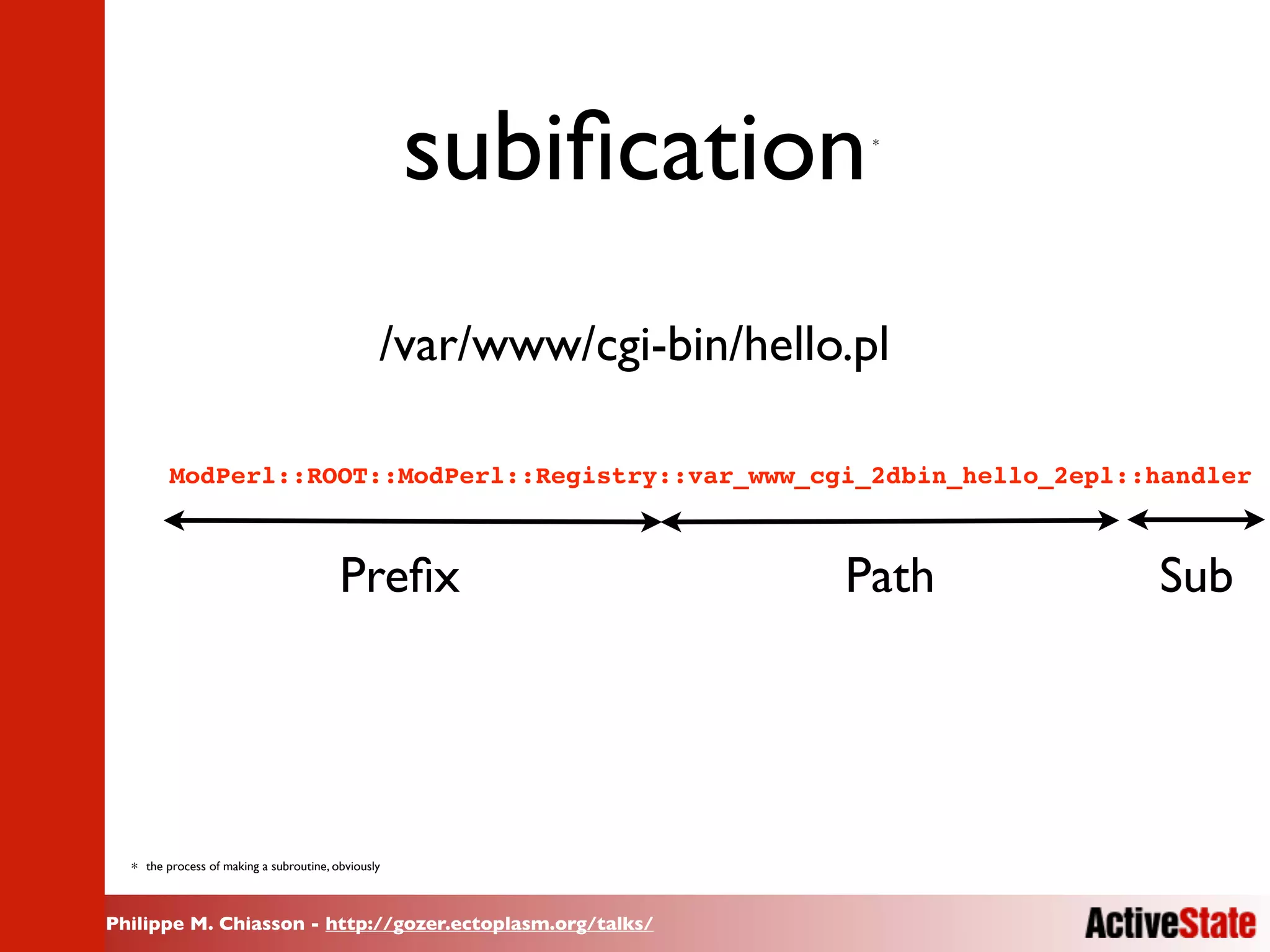 subification *

/var/www/cgi-bin/hello.pl

ModPerl::ROOT::ModPerl::Registry::var_www_cgi_2dbin_hello_2epl::handler

Prefix

Path

Sub

* the process of making a subroutine, obviously

Philippe M. Chiasson - http://gozer.ectoplasm.org/talks/

ActiveState